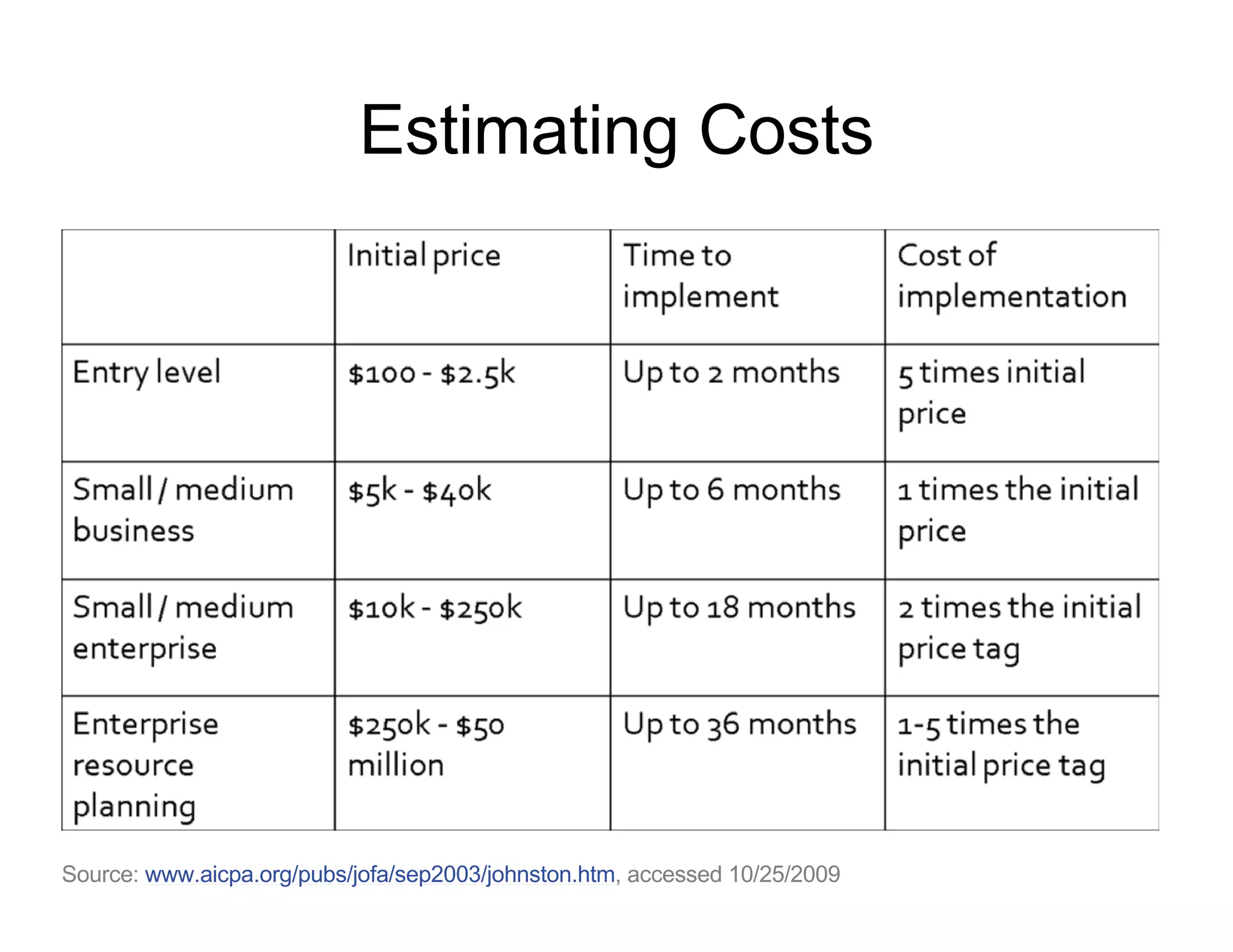 Estimating Costs

| | Initial price | Time to implement | Cost of implementation |
|---|---|---|---|
| Entry level | \$100 - \$2.5k | Up to 2 months | 5 times initial price |
| Small / medium business | \$5k - \$40k | Up to 6 months | 1 times the initial price |
| Small / medium enterprise | \$10k - \$250k | Up to 18 months | 2 times the initial price tag |
| Enterprise resource planning | \$250k - \$50 million | Up to 36 months | 1-5 times the initial price tag |

Source: www.aicpa.org/pubs/jofa/sep2003/johnston.htm, accessed 10/25/2009